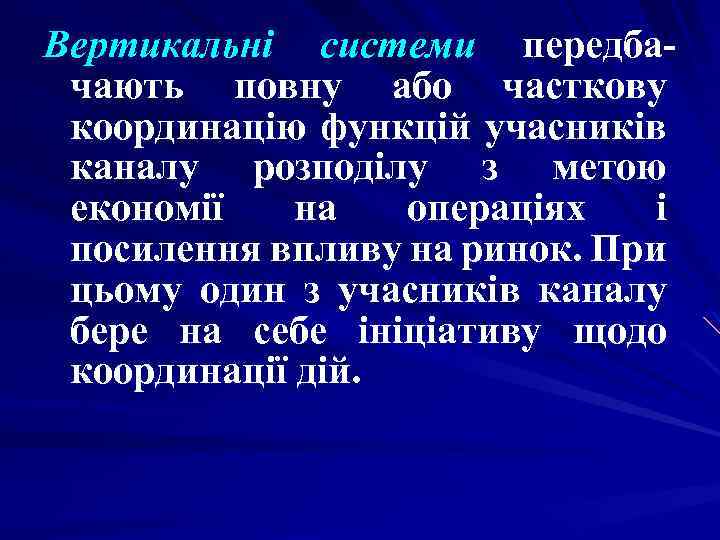 Вертикальні системи передбачають повну або часткову координацію функцій учасників каналу розподілу з метою економії на операціях і посилення впливу на ринок. При цьому один з учасників каналу бере на себе ініціативу щодо координації дій.